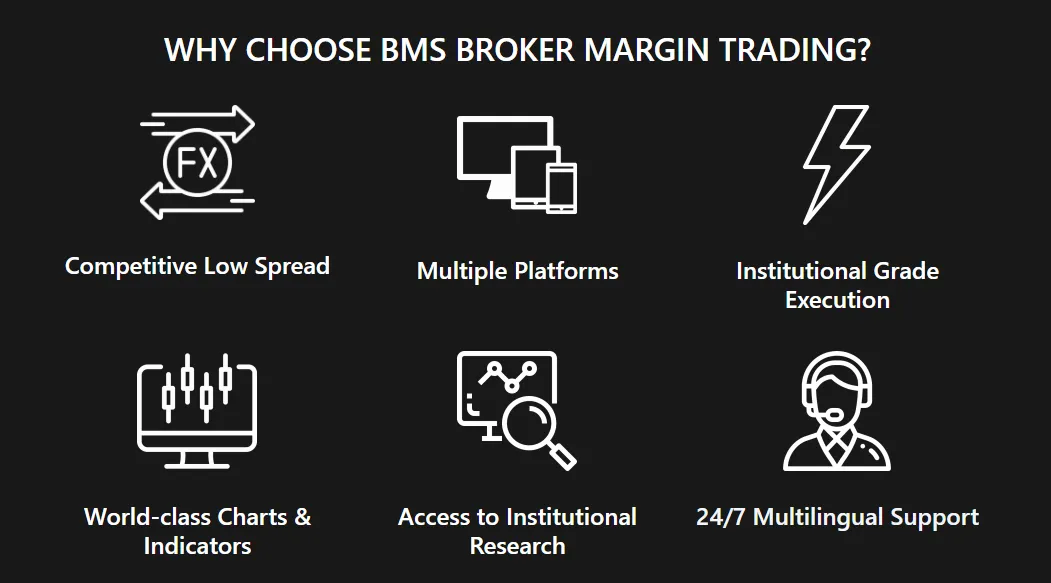 WHY CHOOSE BMS BROKER MARGIN TRADING?

FX

Competitive Low Spread

Multiple Platforms

Institutional Grade Execution

World-class Charts & Indicators

Access to Institutional Research

24/7 Multilingual Support